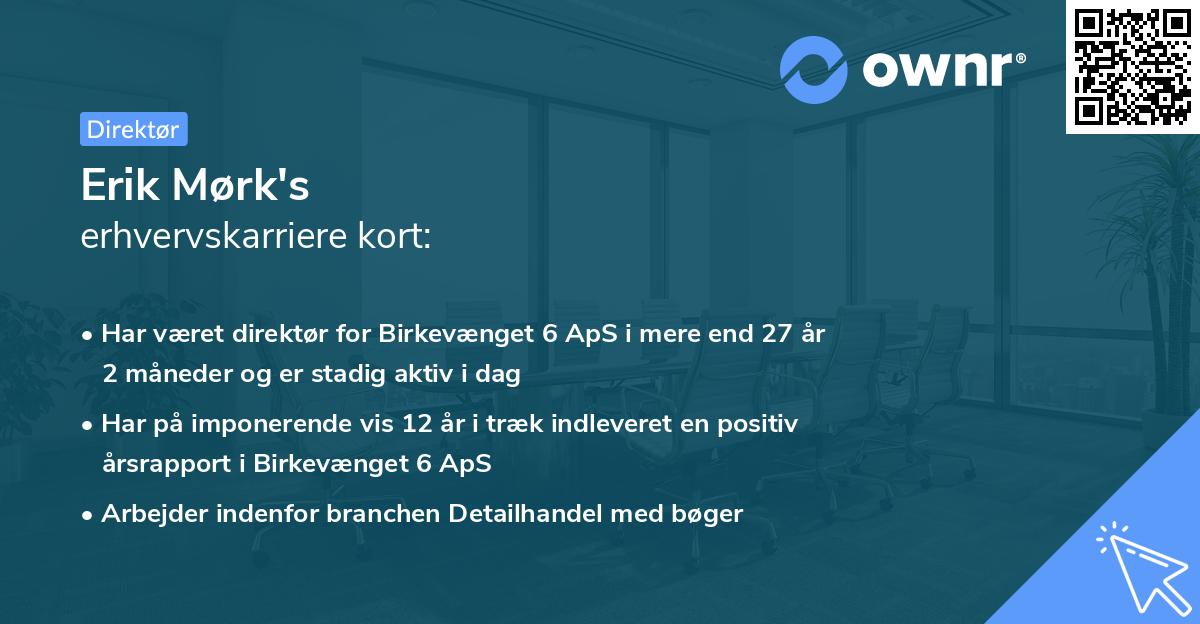 ownr®

Direktør

Erik Mørk's
erhvervskarriere kort:

• Har været direktør for Birkevænget 6 ApS i mere end 27 år 2 måneder og er stadig aktiv i dag
• Har på imponerende vis 12 år i træk indleveret en positiv årsrapport i Birkevænget 6 ApS
• Arbejder indenfor branchen Detailhandel med bøger